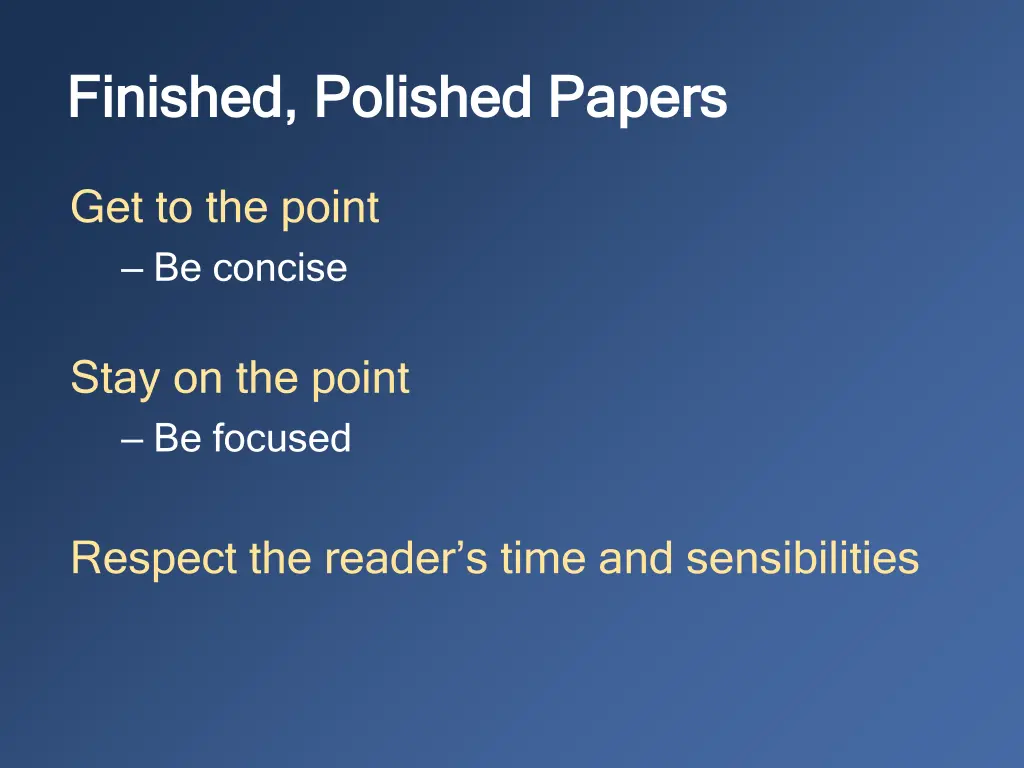 Finished, Polished Papers

Get to the point

– Be concise

Stay on the point

– Be focused

Respect the reader’s time and sensibilities